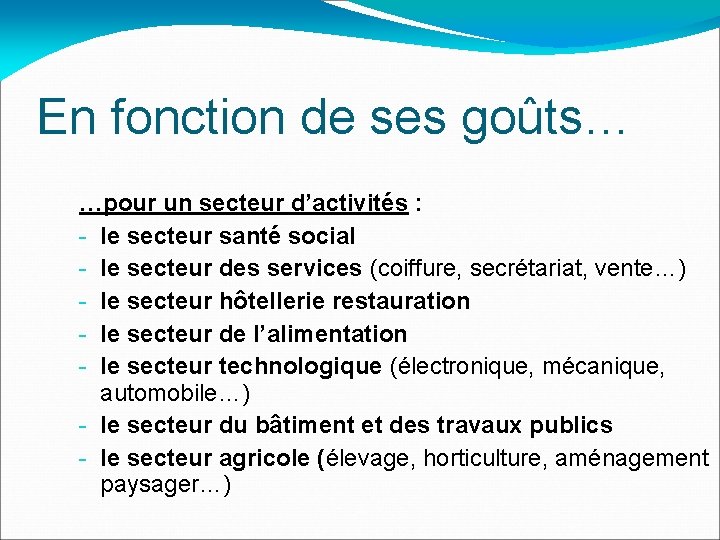 En fonction de ses goûts…

…pour un secteur d’activités :
- le secteur santé social
- le secteur des services (coiffure, secrétariat, vente…)
- le secteur hôtellerie restauration
- le secteur de l’alimentation
- le secteur technologique (électronique, mécanique, automobile…)
- le secteur du bâtiment et des travaux publics
- le secteur agricole (élevage, horticulture, aménagement paysager…)